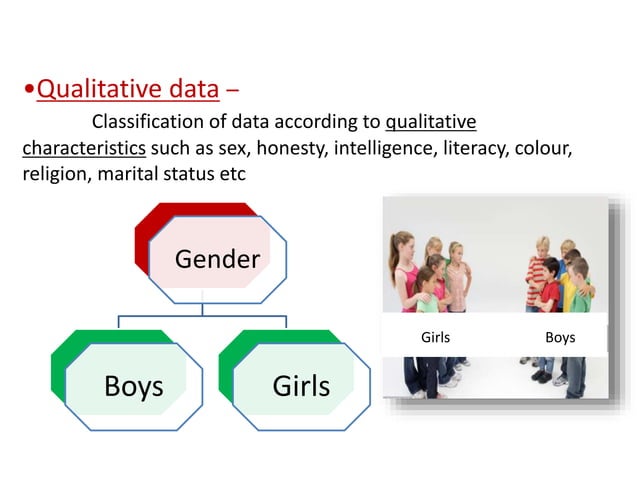 •Qualitative data –

Classification of data according to qualitative characteristics such as sex, honesty, intelligence, literacy, colour, religion, marital status etc

Gender

Boys

Girls

Girls

Boys